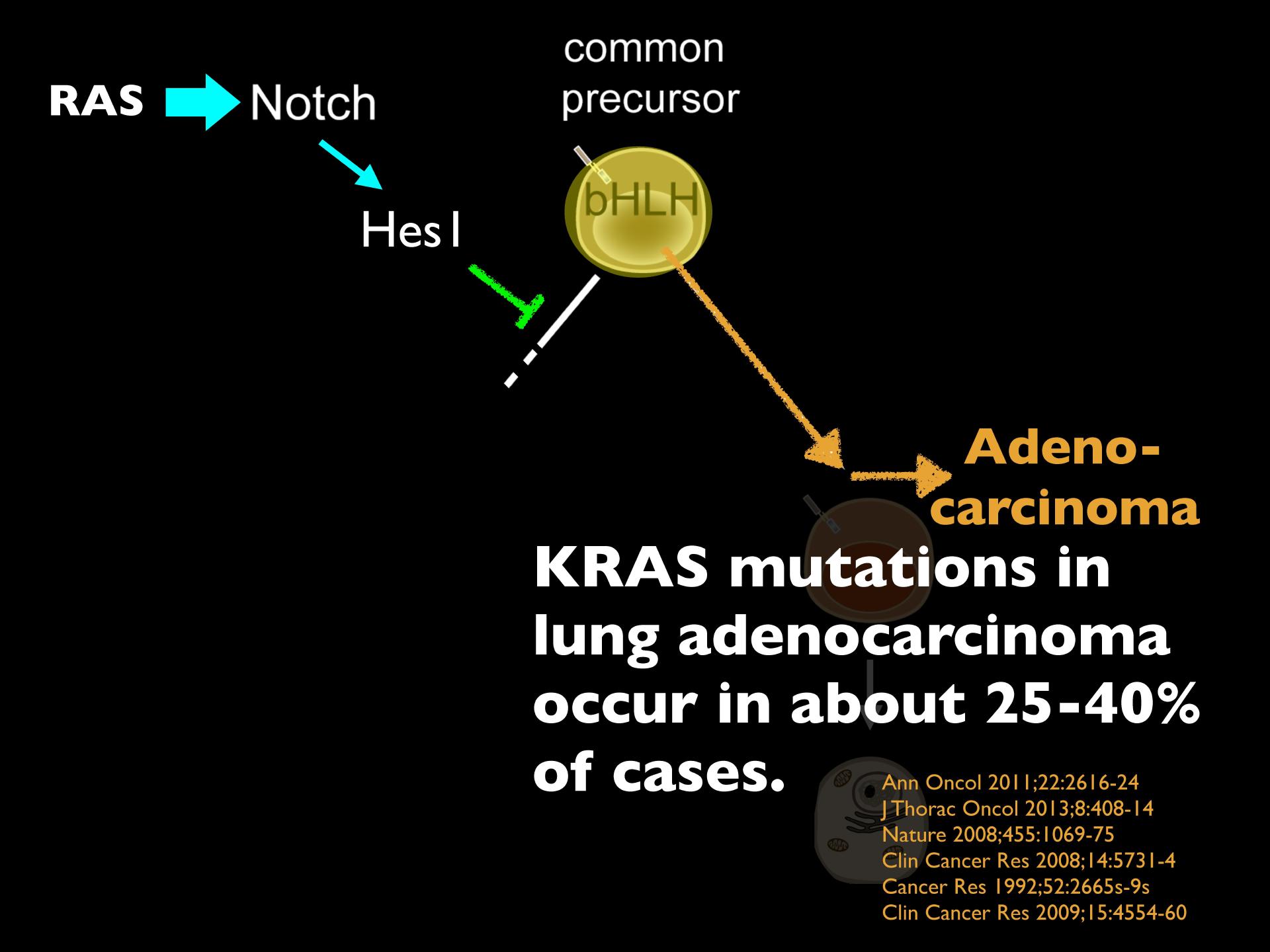 RAS Notch

common precursor

Hes1

bHLH

Adeno-carcinoma

KRAS mutations in lung adenocarcinoma occur in about 25-40% of cases.

Ann Oncol 2011;22:2616-24
J Thorac Oncol 2013;8:408-14
Nature 2008;455:1069-75
Clin Cancer Res 2008;14:5731-4
Cancer Res 1992;52:2665s-9s
Clin Cancer Res 2009;15:4554-60